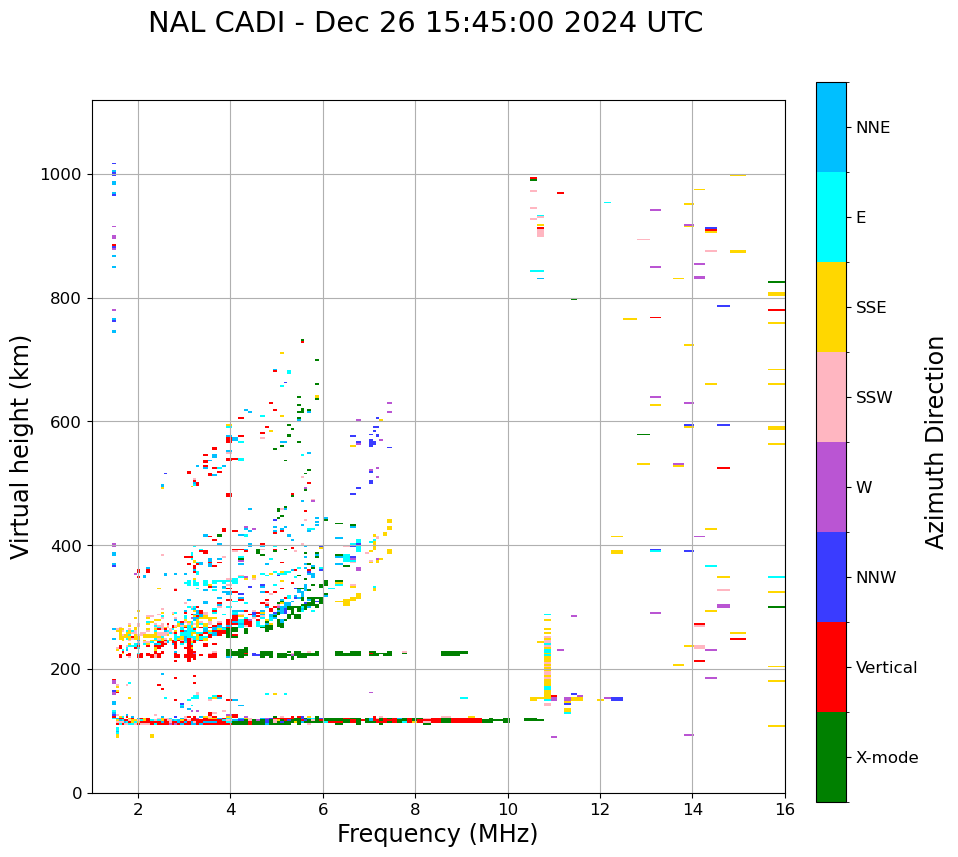 NAL CADI - Dec 26 15:45:00 2024 UTC

Virtual height (km)

1000
800
600
400
200
0

2
4
6
8
10
12
14
16

Frequency (MHz)

NNE
E
SSE
SSW
W
NNW
Vertical
X-mode

Azimuth Direction